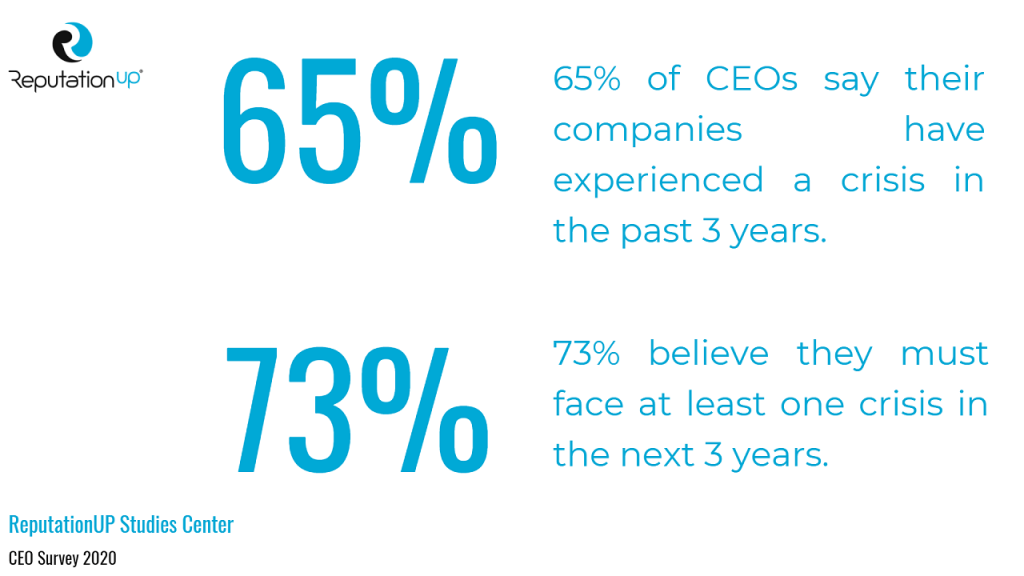 ReputationUP®

65%

65% of CEOs say their companies have experienced a crisis in the past 3 years.

73%

73% believe they must face at least one crisis in the next 3 years.

ReputationUP Studies Center

CEO Survey 2020